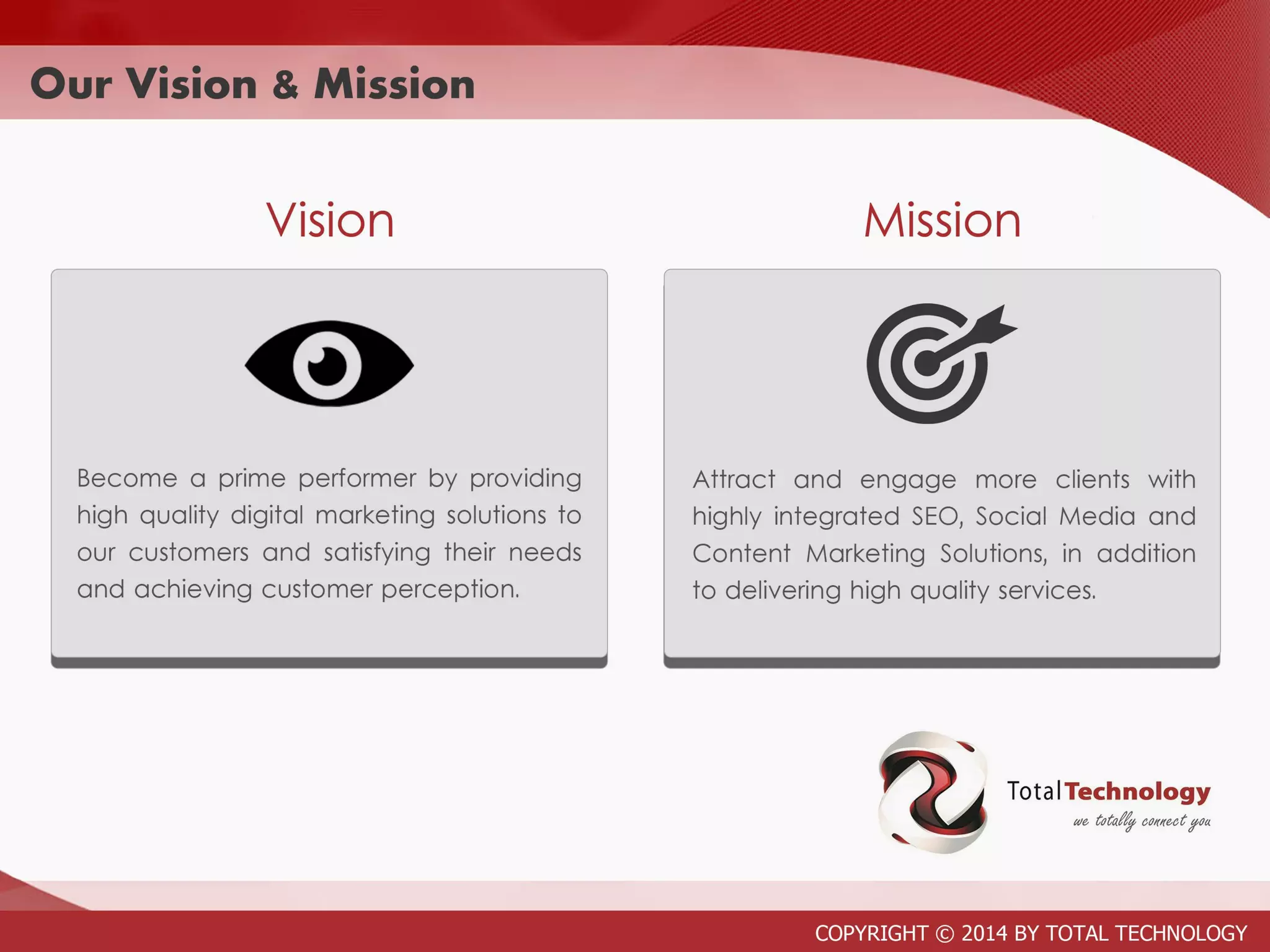 Our Vision & Mission

Vision

Become a prime performer by providing high quality digital marketing solutions to our customers and satisfying their needs and achieving customer perception.

Mission

Attract and engage more clients with highly integrated SEO, Social Media and Content Marketing Solutions, in addition to delivering high quality services.

Total Technology
we totally connect you

COPYRIGHT © 2014 BY TOTAL TECHNOLOGY